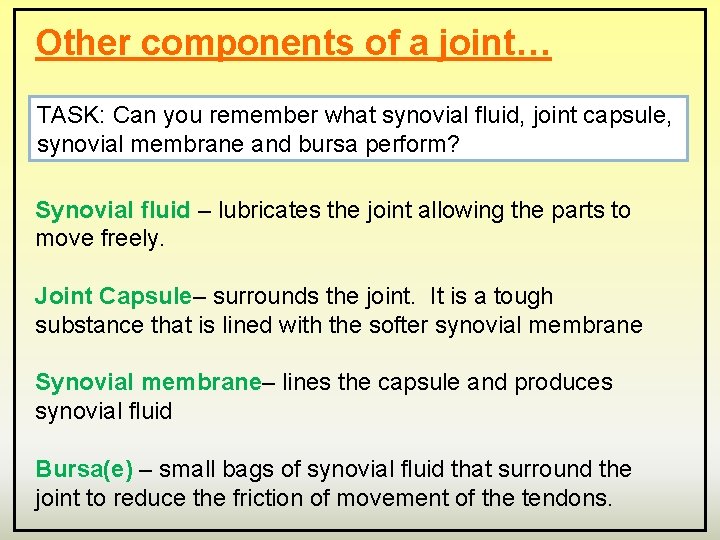 Other components of a joint…

TASK: Can you remember what synovial fluid, joint capsule, synovial membrane and bursa perform?

Synovial fluid – lubricates the joint allowing the parts to move freely.

Joint Capsule– surrounds the joint. It is a tough substance that is lined with the softer synovial membrane

Synovial membrane– lines the capsule and produces synovial fluid

Bursa(e) – small bags of synovial fluid that surround the joint to reduce the friction of movement of the tendons.